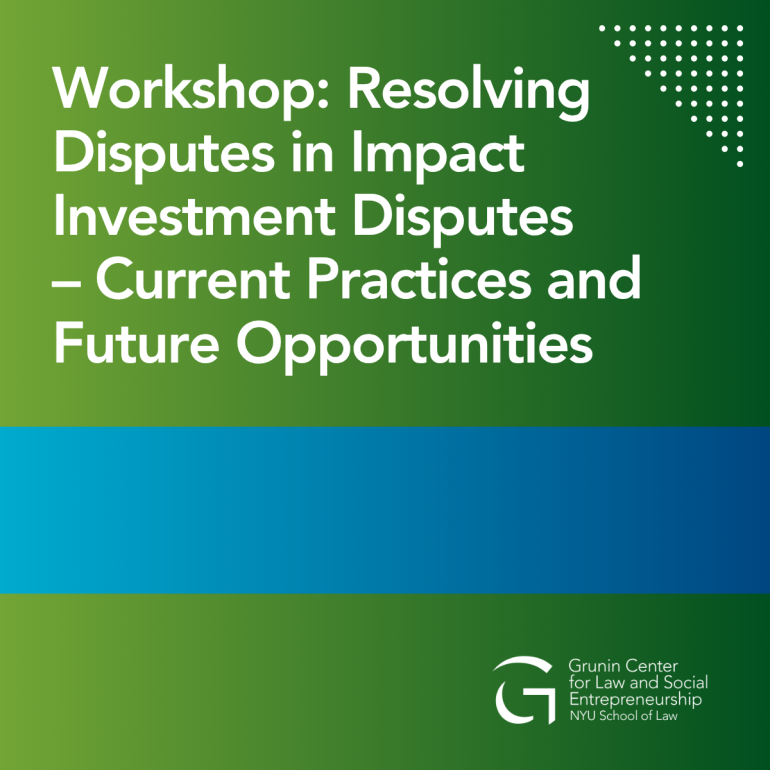 Workshop: Resolving Disputes in Impact Investment Disputes – Current Practices and Future Opportunities

Grunin Center for Law and Social Entrepreneurship
NYU School of Law